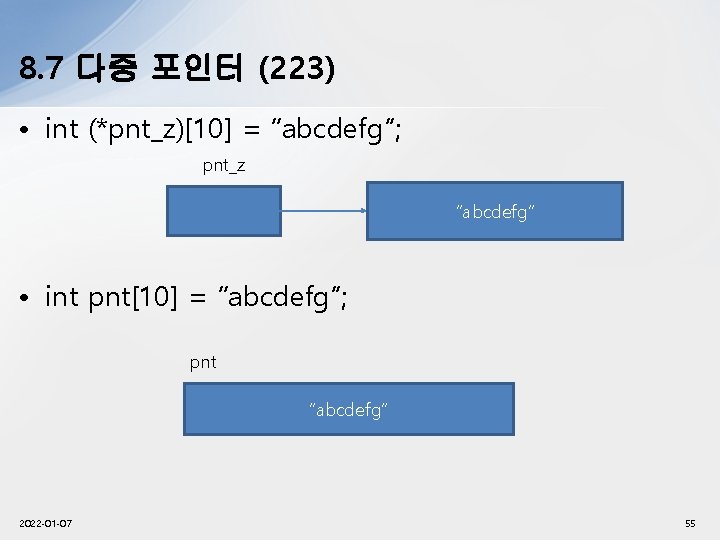 8.7 다중 포인터 (223)

• int (*pnt_z)[10] = “abcdefg”;

pnt_z

“abcdefg”

• int pnt[10] = “abcdefg”;

pnt

“abcdefg”

2022-01-07

55